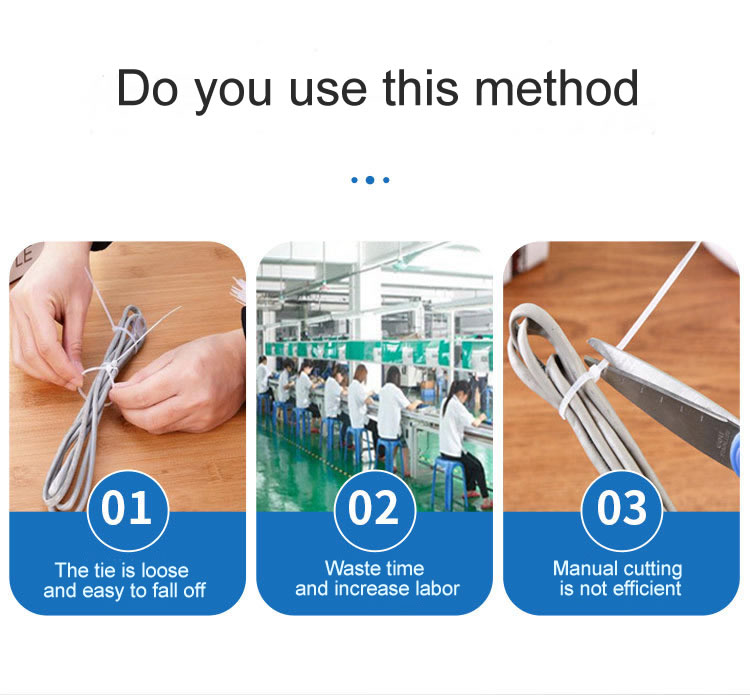 Do you use this method

01

The tie is loose and easy to fall off

02

Waste time and increase labor

03

Manual cutting is not efficient